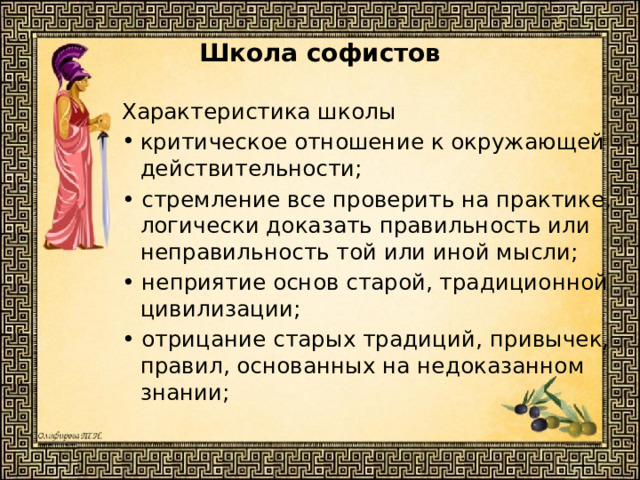 Школа софистов

Характеристика школы

• критическое отношение к окружающей действительности;

• стремление все проверить на практике, логически доказать правильность или неправильность той или иной мысли;

• неприятие основ старой, традиционной цивилизации;

• отрицание старых традиций, привычек, правил, основанных на недоказанном знании;

Олифирова Т.Н.